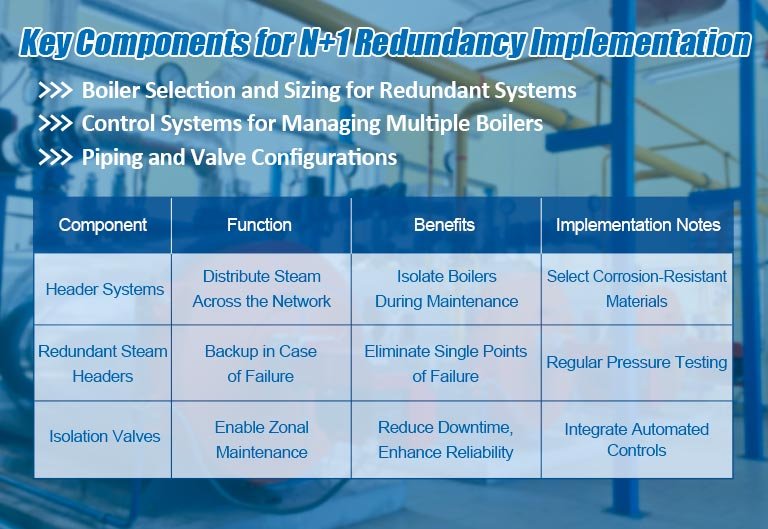 Key Components for N+1 Redundancy Implementation

>>> Boiler Selection and Sizing for Redundant Systems
>>> Control Systems for Managing Multiple Boilers
>>> Piping and Valve Configurations

| Component | Function | Benefits | Implementation Notes |
|---|---|---|---|
| Header Systems | Distribute Steam Across the Network | Isolate Boilers During Maintenance | Select Corrosion-Resistant Materials |
| Redundant Steam Headers | Backup in Case of Failure | Eliminate Single Points of Failure | Regular Pressure Testing |
| Isolation Valves | Enable Zonal Maintenance | Reduce Downtime, Enhance Reliability | Integrate Automated Controls |